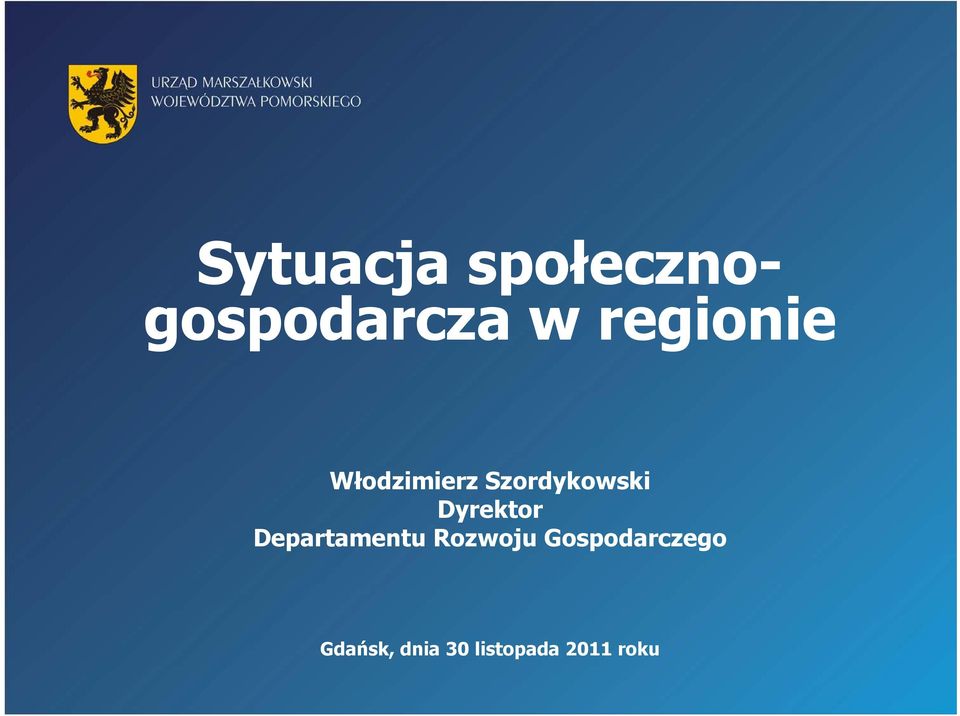 URZĄD MARSZAŁKOWSKI
WOJEWÓDZTWA POMORSKIEGO

Sytuacja społeczno-gospodarcza w regionie

Włodzimierz Szordykowski
Dyrektor
Departamentu Rozwoju Gospodarczego

Gdańsk, dnia 30 listopada 2011 roku